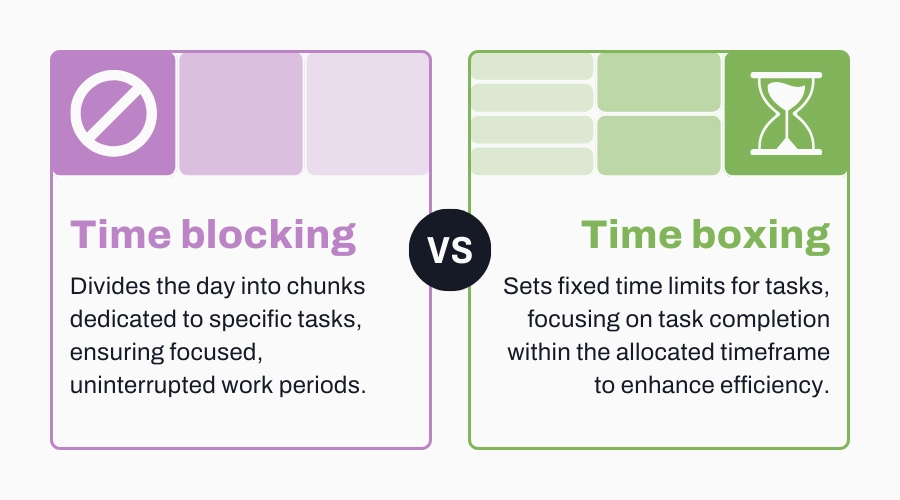 Time blocking

Divides the day into chunks dedicated to specific tasks, ensuring focused, uninterrupted work periods.

VS

Time boxing

Sets fixed time limits for tasks, focusing on task completion within the allocated timeframe to enhance efficiency.